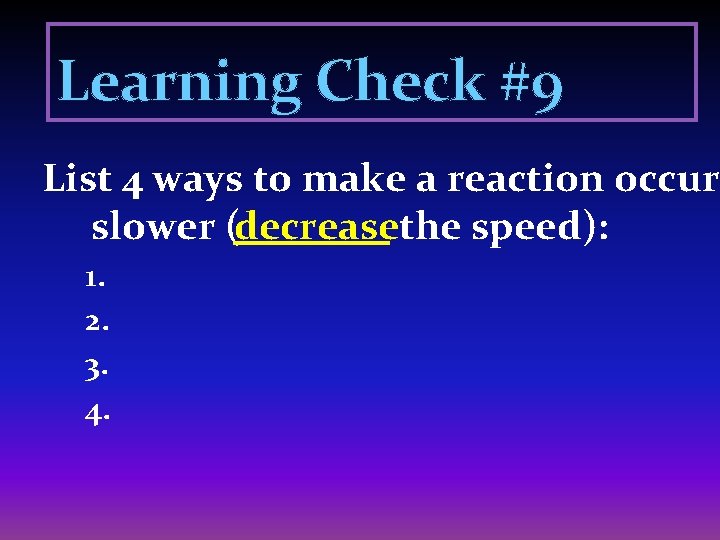 Learning Check #9

List 4 ways to make a reaction occur slower (decreasethe speed):

1.
2.
3.
4.